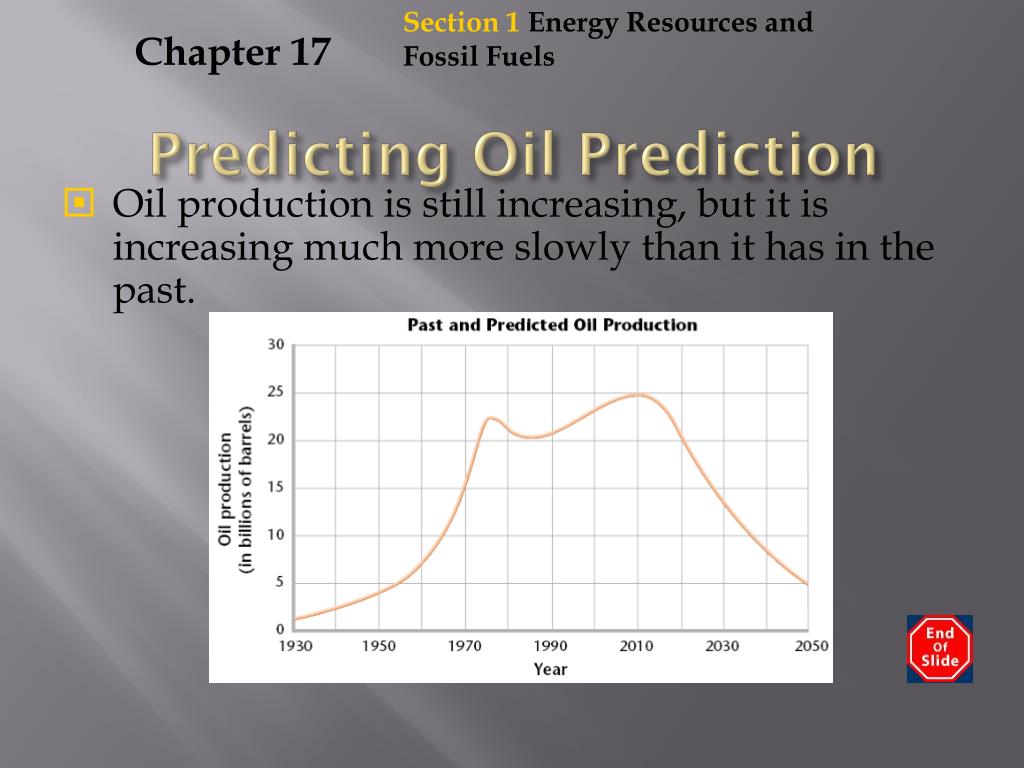 Chapter 17

Section 1 Energy Resources and Fossil Fuels

Predicting Oil Prediction

Oil production is still increasing, but it is increasing much more slowly than it has in the past.

Past and Predicted Oil Production

Oil production (in billions of barrels)

30
25
20
15
10
5
0

1930 1950 1970 1990 2010 2030 2050

Year

End Of Slide